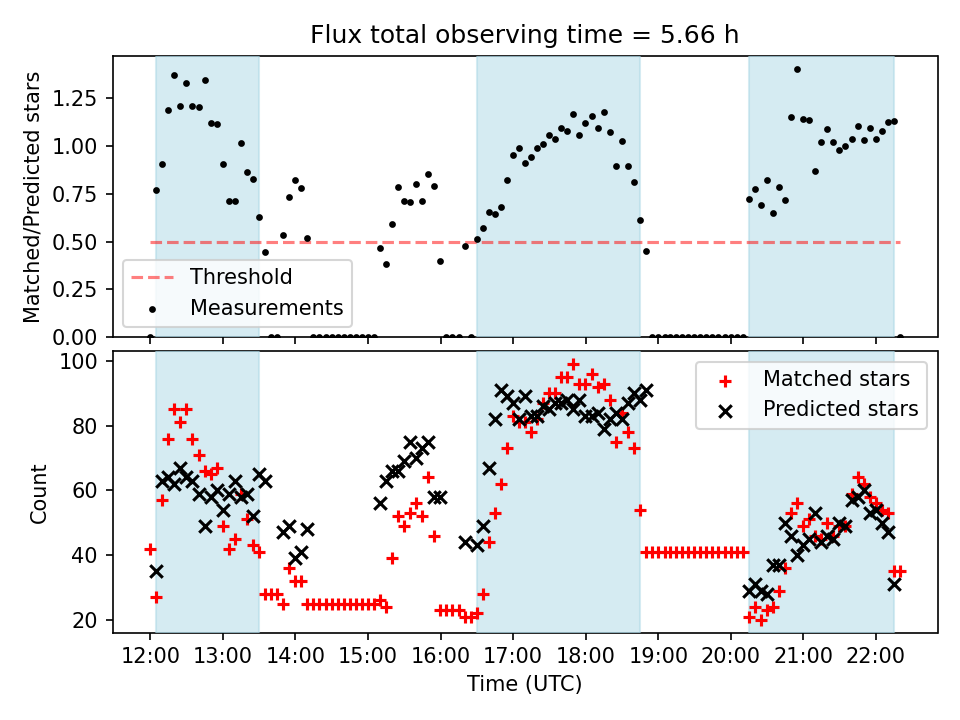 Flux total observing time = 5.66 h

Matched/Predicted stars

1.25
1.00
0.75
0.50
0.25
0.00

Threshold
Measurements

Count

100
80
60
40
20

Matched stars
Predicted stars

12:00 13:00 14:00 15:00 16:00 17:00 18:00 19:00 20:00 21:00 22:00

Time (UTC)